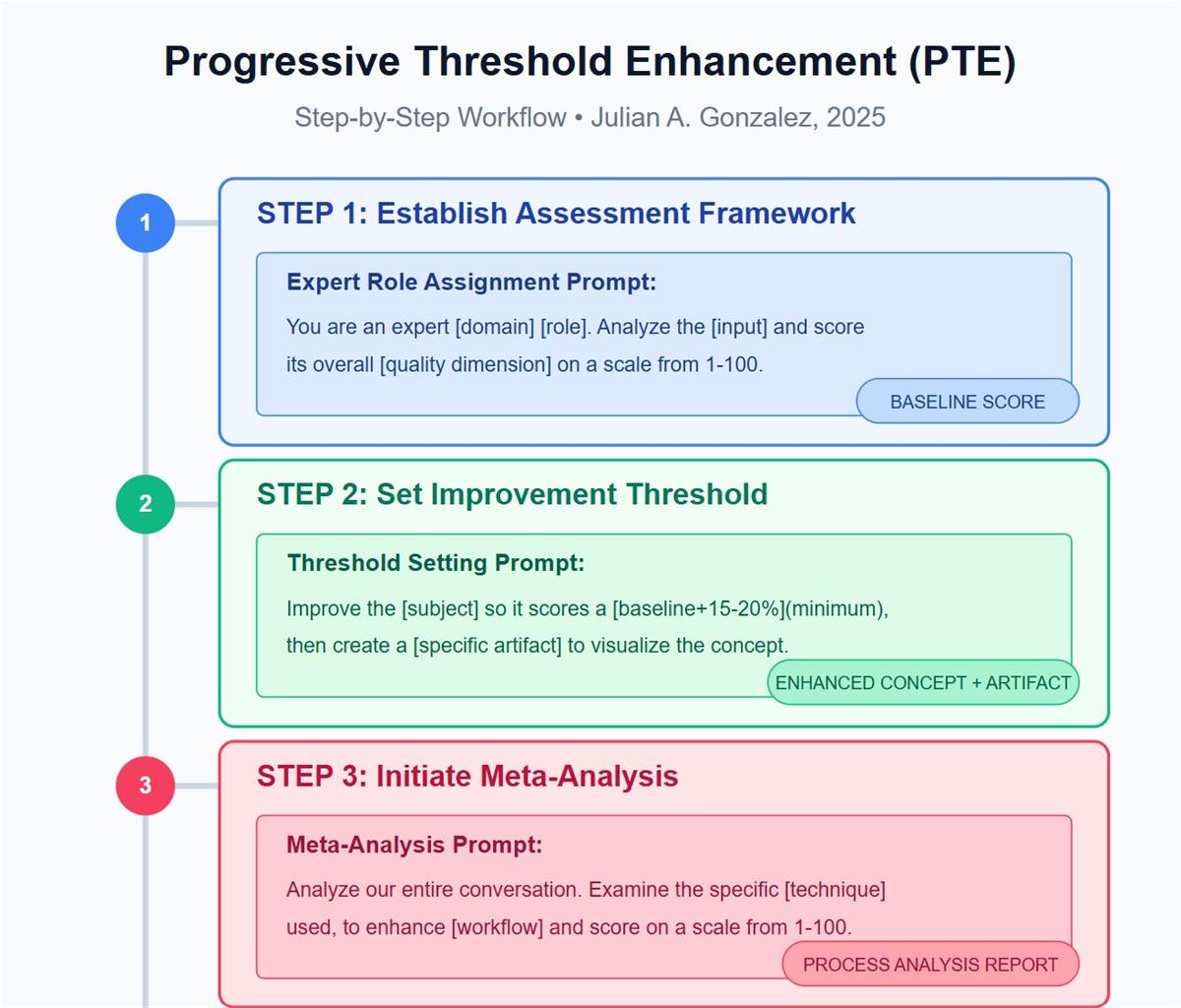 Progressive Threshold Enhancement (PTE)

Step-by-Step Workflow • Julian A. Gonzalez, 2025

1

STEP 1: Establish Assessment Framework

Expert Role Assignment Prompt:

You are an expert [domain] [role]. Analyze the [input] and score its overall [quality dimension] on a scale from 1-100.

BASELINE SCORE

2

STEP 2: Set Improvement Threshold

Threshold Setting Prompt:

Improve the [subject] so it scores a [baseline+15-20%](minimum), then create a [specific artifact] to visualize the concept.

ENHANCED CONCEPT + ARTIFACT

3

STEP 3: Initiate Meta-Analysis

Meta-Analysis Prompt:

Analyze our entire conversation. Examine the specific [technique] used, to enhance [workflow] and score on a scale from 1-100.

PROCESS ANALYSIS REPORT